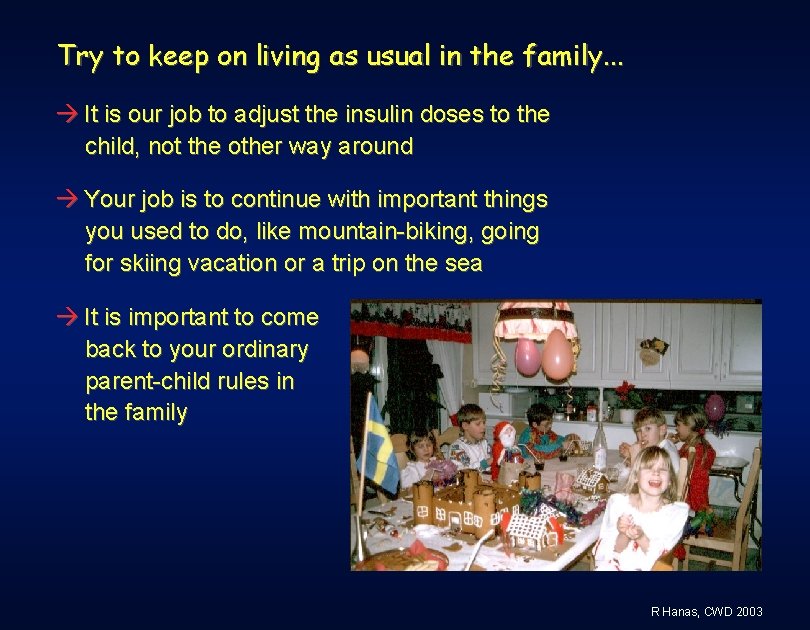 Try to keep on living as usual in the family...

→ It is our job to adjust the insulin doses to the child, not the other way around

→ Your job is to continue with important things you used to do, like mountain-biking, going for skiing vacation or a trip on the sea

→ It is important to come back to your ordinary parent-child rules in the family

R Hanas, CWD 2003